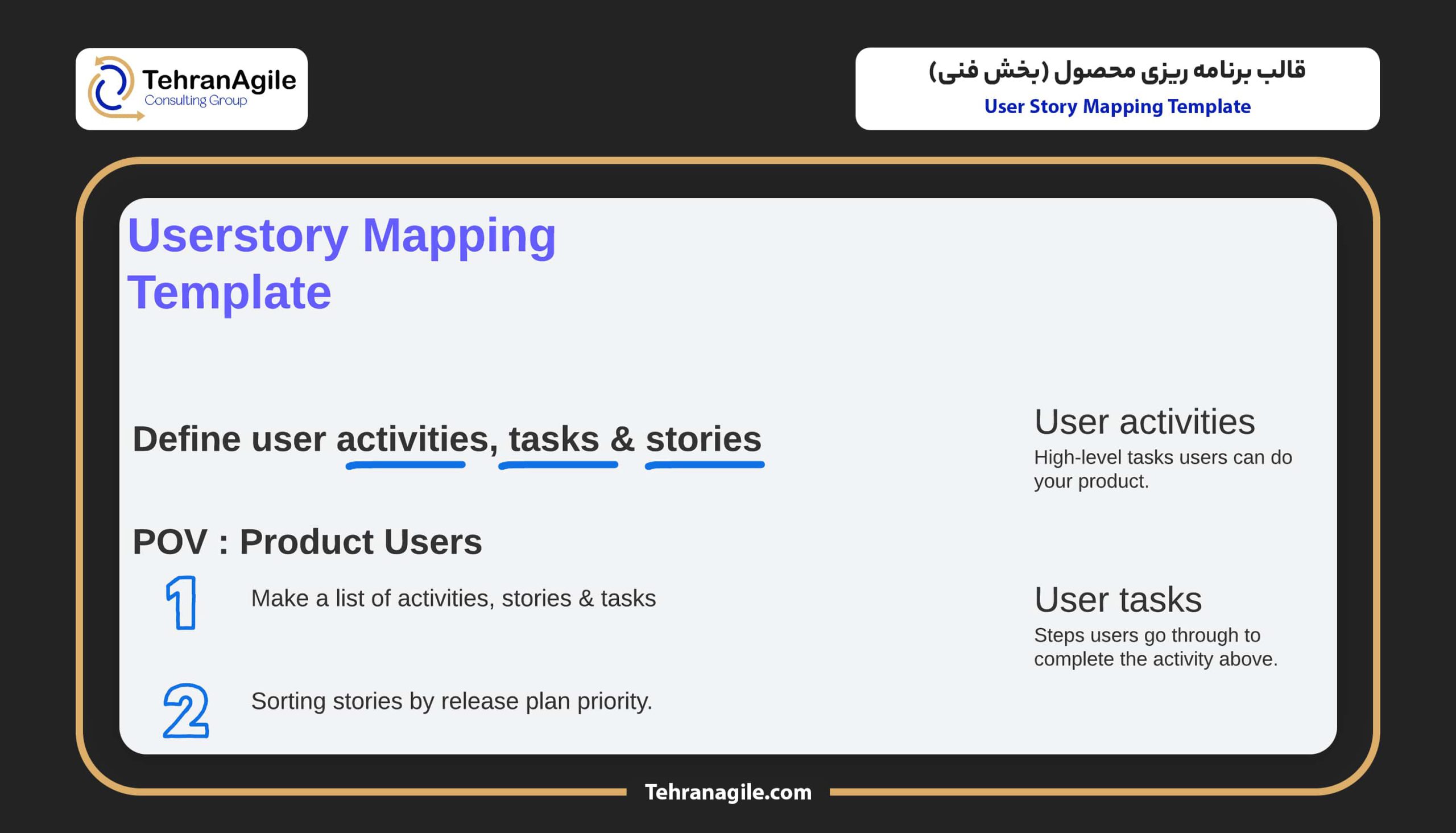 TehranAgile
Consulting Group

قالب برنامه ریزی محصول (بخش فنی)
User Story Mapping Template

Userstory Mapping Template

Define user activities, tasks & stories

POV : Product Users

1 Make a list of activities, stories & tasks

2 Sorting stories by release plan priority.

User activities
High-level tasks users can do your product.

User tasks
Steps users go through to complete the activity above.

Tehranagile.com